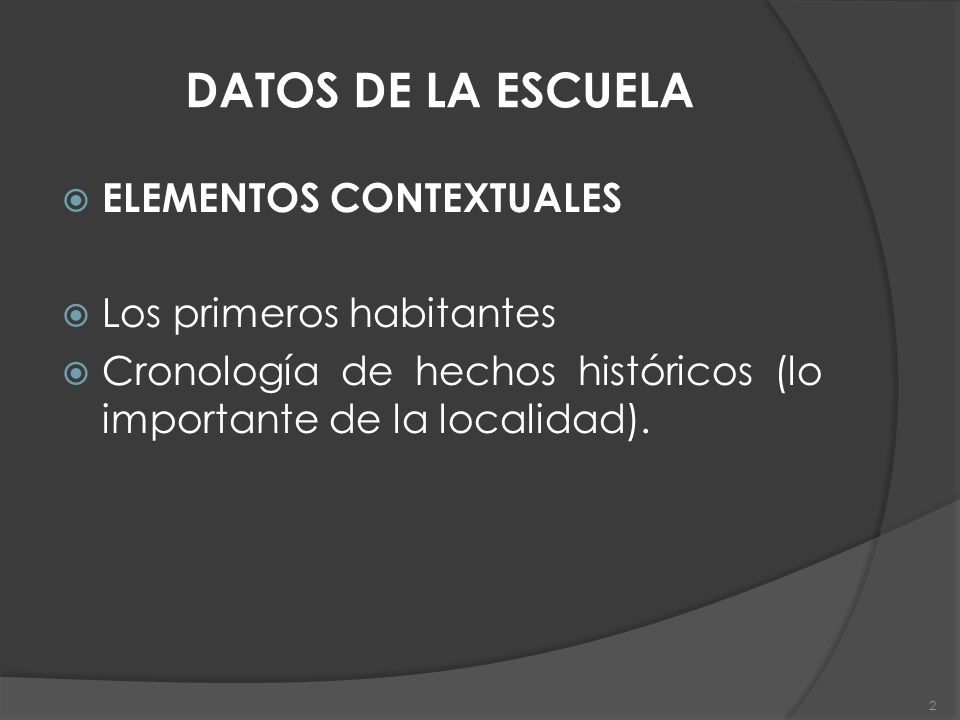 DATOS DE LA ESCUELA

ELEMENTOS CONTEXTUALES

Los primeros habitantes
Cronología de hechos históricos (lo importante de la localidad).

2